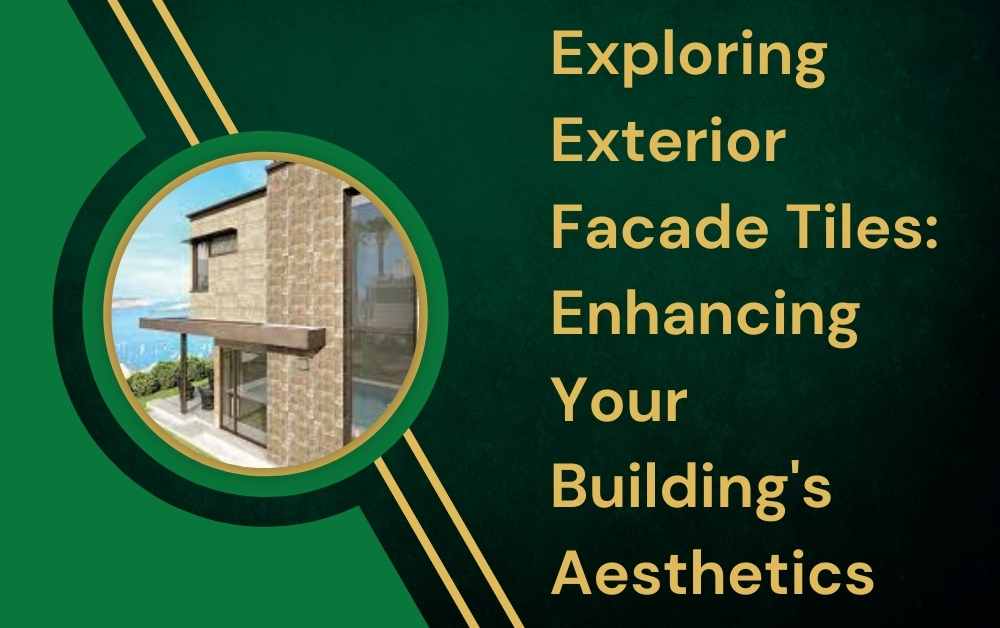 Exploring Exterior Facade Tiles: Enhancing Your Building's Aesthetics